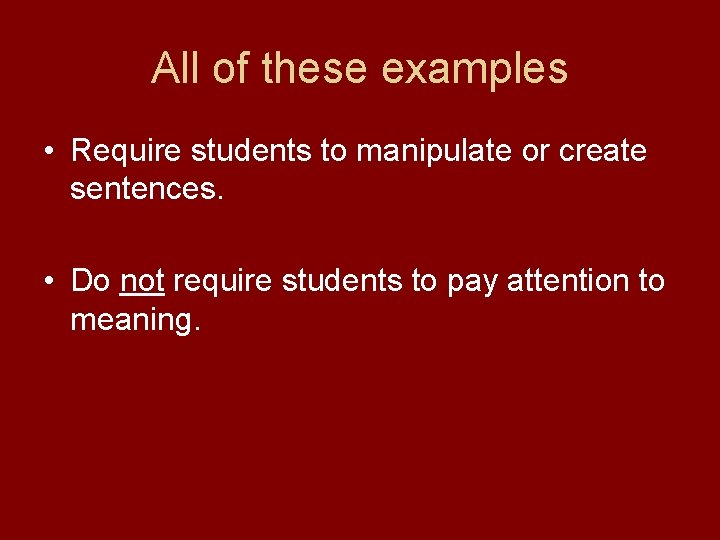 All of these examples

• Require students to manipulate or create sentences.

• Do not require students to pay attention to meaning.